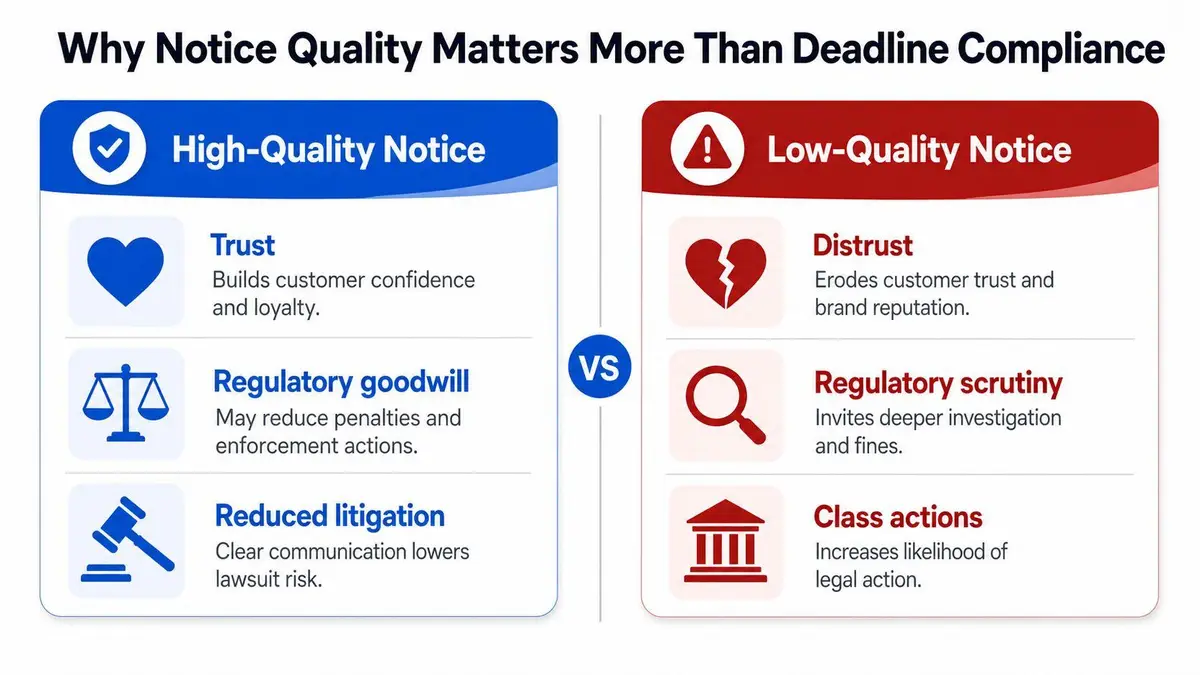 Why Notice Quality Matters More Than Deadline Compliance

High-Quality Notice

Trust
Builds customer confidence and loyalty.

Regulatory goodwill
May reduce penalties and enforcement actions.

Reduced litigation
Clear communication lowers lawsuit risk.

VS

Low-Quality Notice

Distrust
Erodes customer trust and brand reputation.

Regulatory scrutiny
Invites deeper investigation and fines.

Class actions
Increases likelihood of legal action.